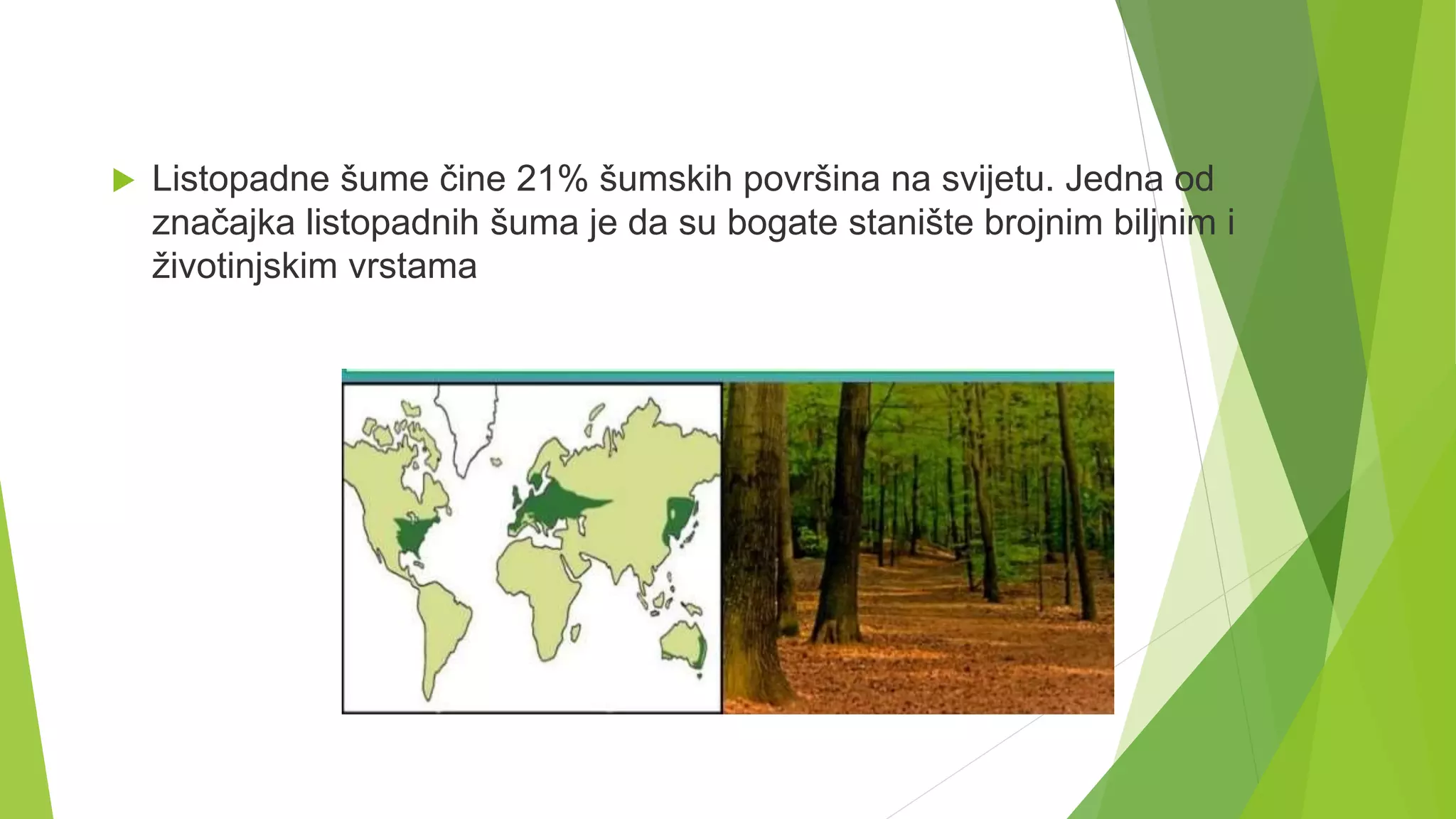 Listopadne šume čine 21% šumskih površina na svijetu. Jedna od značajka listopadnih šuma je da su bogate stanište brojnim biljnim i životinjskim vrstama